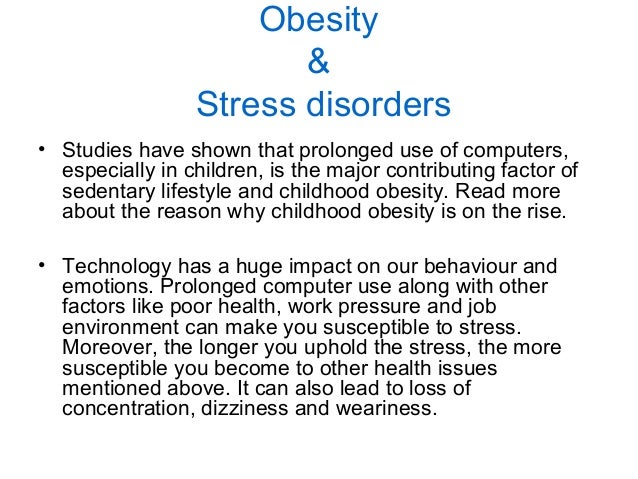 Obesity
&
Stress disorders

• Studies have shown that prolonged use of computers, especially in children, is the major contributing factor of sedentary lifestyle and childhood obesity. Read more about the reason why childhood obesity is on the rise.

• Technology has a huge impact on our behaviour and emotions. Prolonged computer use along with other factors like poor health, work pressure and job environment can make you susceptible to stress. Moreover, the longer you uphold the stress, the more susceptible you become to other health issues mentioned above. It can also lead to loss of concentration, dizziness and weariness.